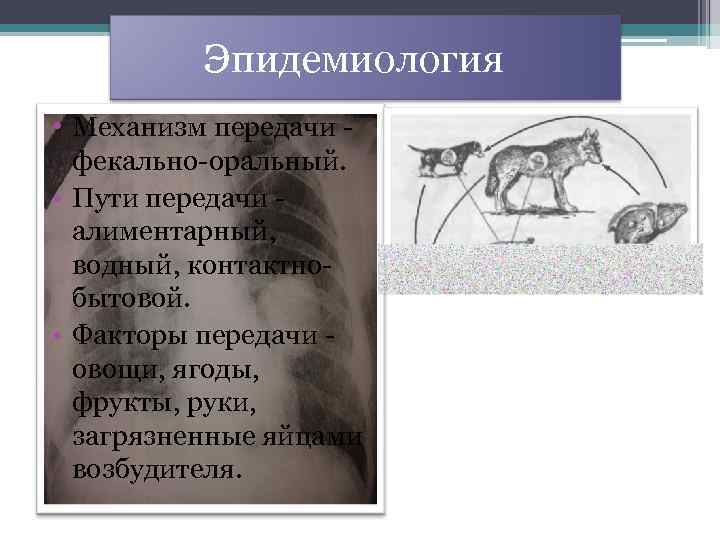 Эпидемиология

• Механизм передачи - фекально-оральный.
• Пути передачи - алиментарный, водный, контактно-бытовой.
• Факторы передачи - овощи, ягоды, фрукты, руки, загрязненные яйцами возбудителя.